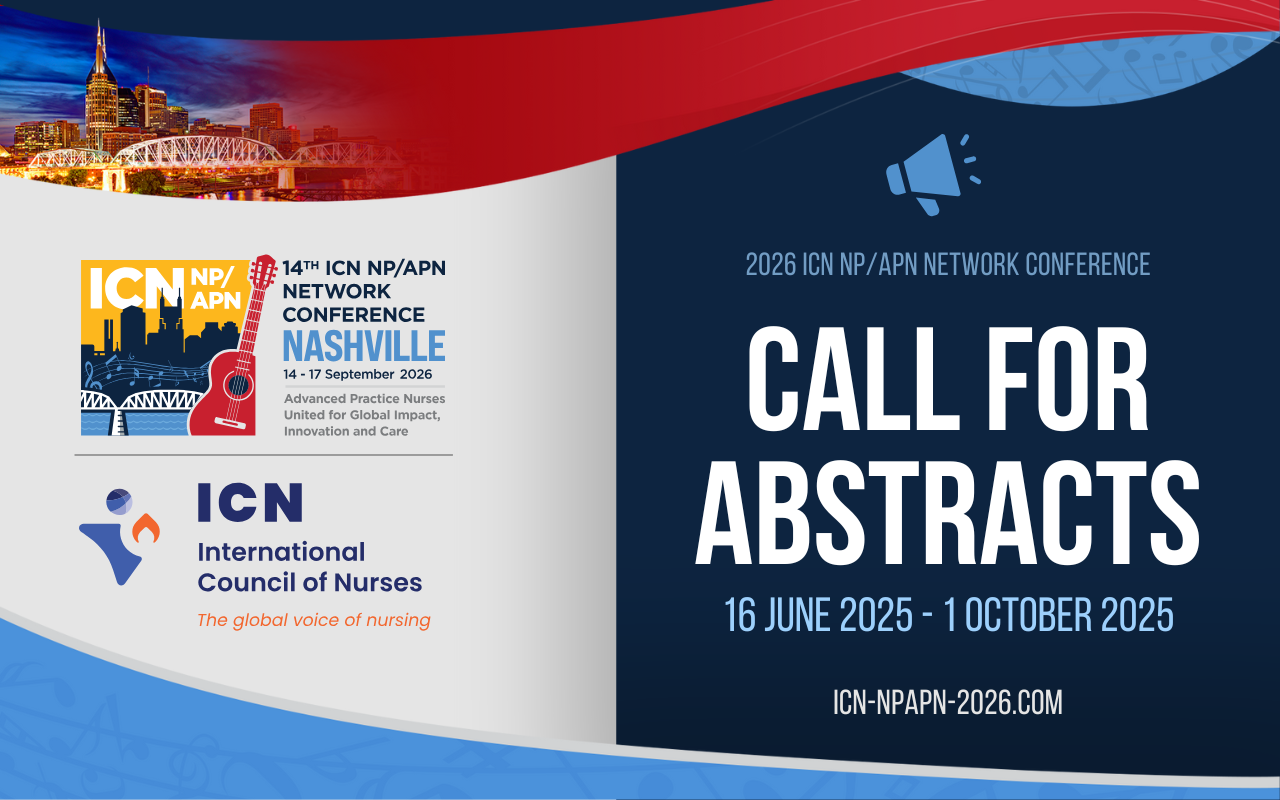 ICN NP/APN

14TH ICN NP/APN NETWORK CONFERENCE NASHVILLE

14 - 17 September 2026

Advanced Practice Nurses United for Global Impact, Innovation and Care

ICN International Council of Nurses

The global voice of nursing

2026 ICN NP/APN NETWORK CONFERENCE

CALL FOR ABSTRACTS

16 JUNE 2025 - 1 OCTOBER 2025

ICN-NPAPN-2026.COM